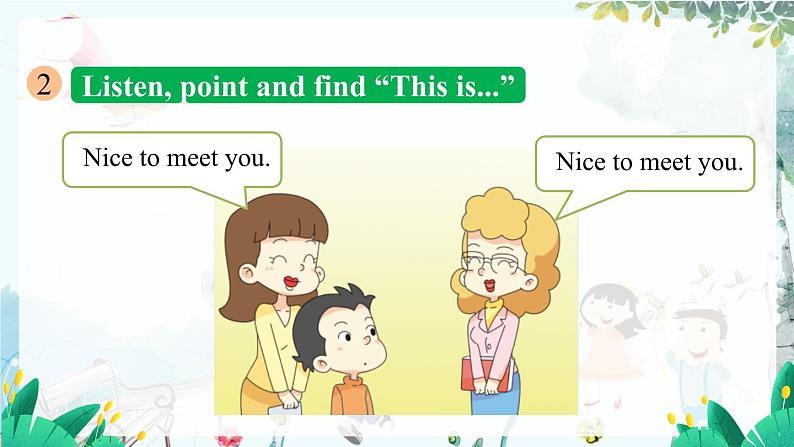 2 Listen, point and find “This is...”

Nice to meet you.

Nice to meet you.